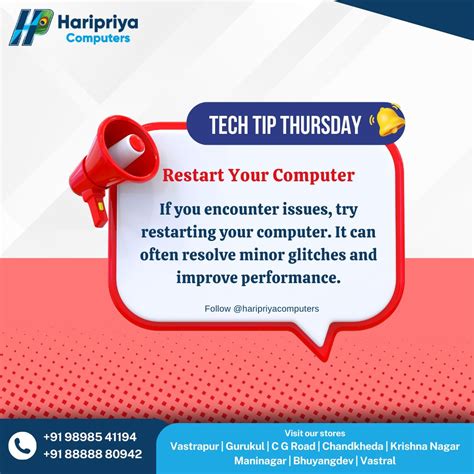 HP Haripriya Computers

TECH TIP THURSDAY

Restart Your Computer

If you encounter issues, try restarting your computer. It can often resolve minor glitches and improve performance.

Follow @haripriyacomputers

+91 98985 41194
+91 88888 80942

Visit our stores
Vastrapur | Gurukul | C G Road | Chandkheda | Krishna Nagar
Maninagar | Bhuyangdev | Vastral